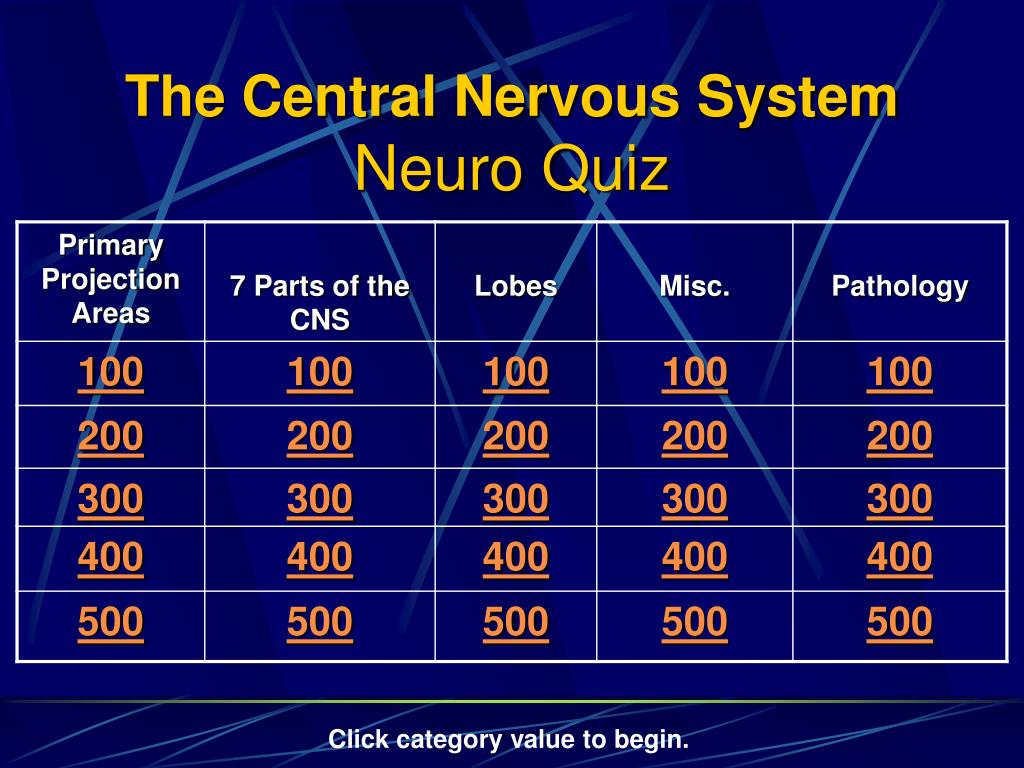 The Central Nervous System
Neuro Quiz

| Primary Projection Areas | 7 Parts of the CNS | Lobes | Misc. | Pathology |
|---|---|---|---|---|
| 100 | 100 | 100 | 100 | 100 |
| 200 | 200 | 200 | 200 | 200 |
| 300 | 300 | 300 | 300 | 300 |
| 400 | 400 | 400 | 400 | 400 |
| 500 | 500 | 500 | 500 | 500 |

Click category value to begin.